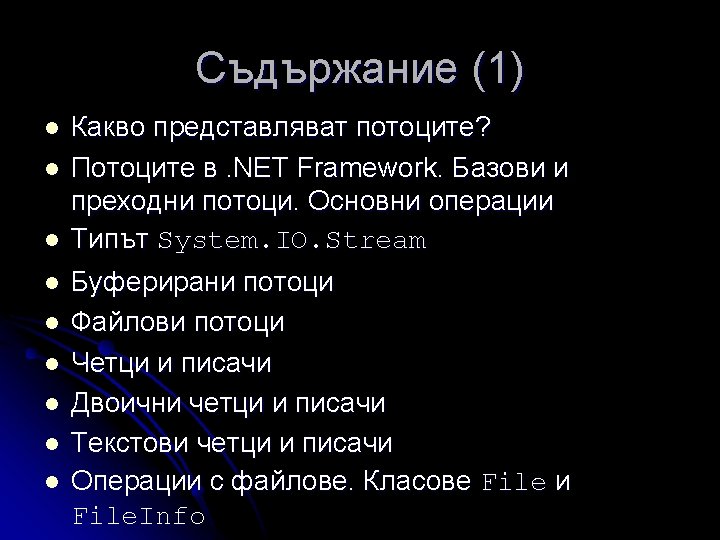 Съдържание (1)

- Какво представляват потоците?
- Потоците в .NET Framework. Базови и преходни потоци. Основни операции
- Типът System.IO.Stream
- Буферирани потоци
- Файлови потоци
- Четци и писачи
- Двоични четци и писачи
- Текстови четци и писачи
- Операции с файлове. Класове File и FileInfo